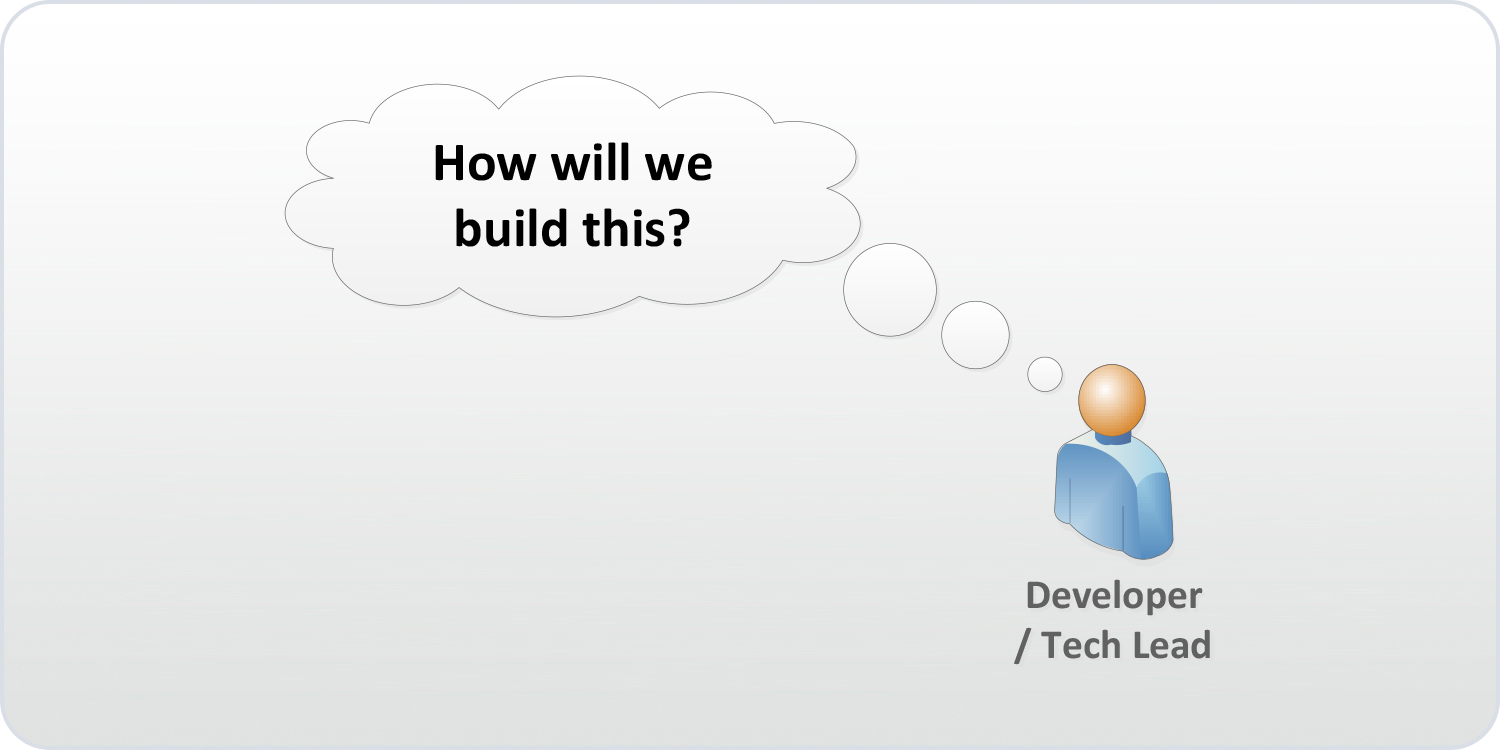 How will we build this?

Developer / Tech Lead